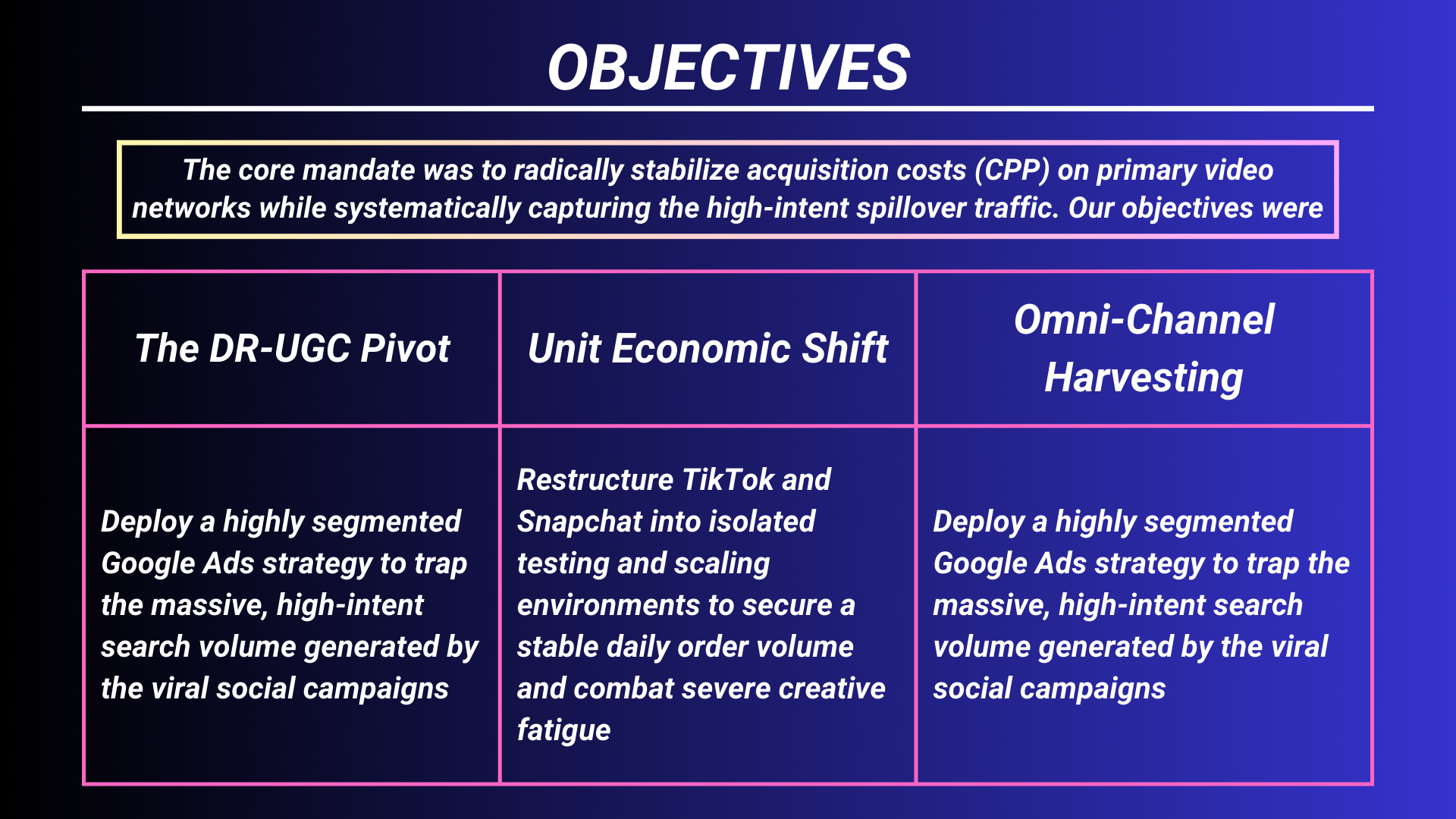 OBJECTIVES

The core mandate was to radically stabilize acquisition costs (CPP) on primary video networks while systematically capturing the high-intent spillover traffic. Our objectives were

| The DR-UGC Pivot | Unit Economic Shift | Omni-Channel Harvesting |
|---|---|---|
| Deploy a highly segmented Google Ads strategy to trap the massive, high-intent search volume generated by the viral social campaigns | Restructure TikTok and Snapchat into isolated testing and scaling environments to secure a stable daily order volume and combat severe creative fatigue | Deploy a highly segmented Google Ads strategy to trap the massive, high-intent search volume generated by the viral social campaigns |